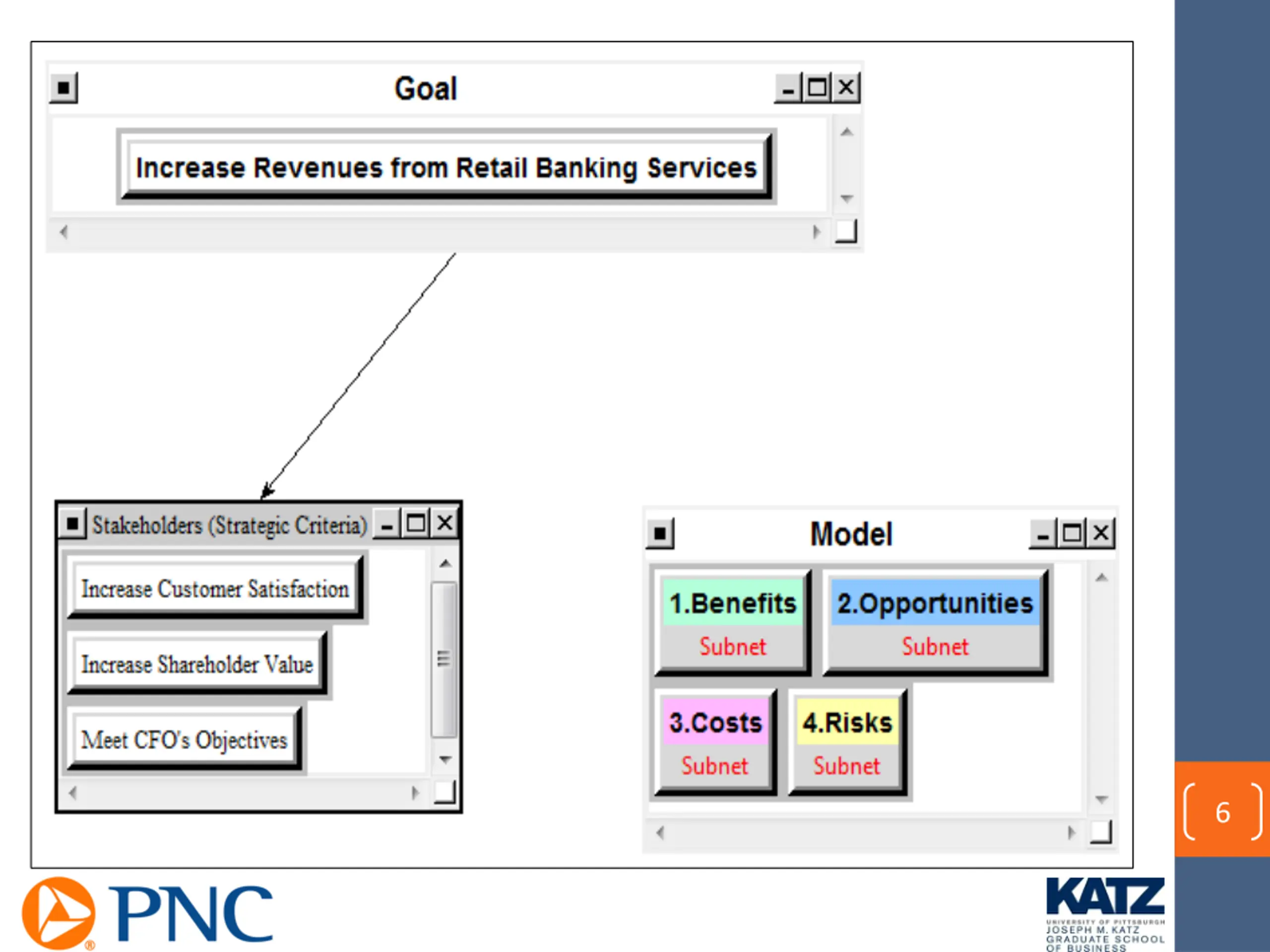 Goal

Increase Revenues from Retail Banking Services

Stakeholders (Strategic Criteria)

Increase Customer Satisfaction

Increase Shareholder Value

Meet CFO's Objectives

Model

1.Benefits
Subnet

2.Opportunities
Subnet

3.Costs
Subnet

4.Risks
Subnet

6

PNC

KATZ
UNIVERSITY OF PITTSBURGH
JOSEPH M. KATZ
GRADUATE SCHOOL
OF BUSINESS